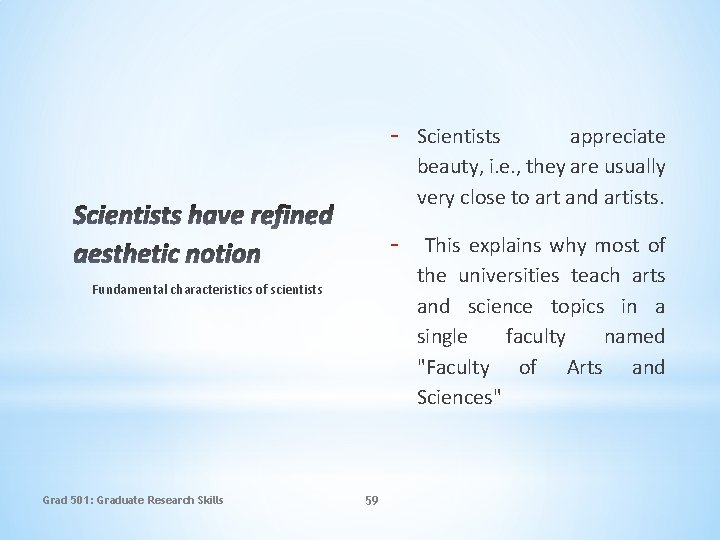 Scientists have refined aesthetic notion

Fundamental characteristics of scientists

- Scientists appreciate beauty, i.e., they are usually very close to art and artists.

- This explains why most of the universities teach arts and science topics in a single faculty named "Faculty of Arts and Sciences"

Grad 501: Graduate Research Skills

59